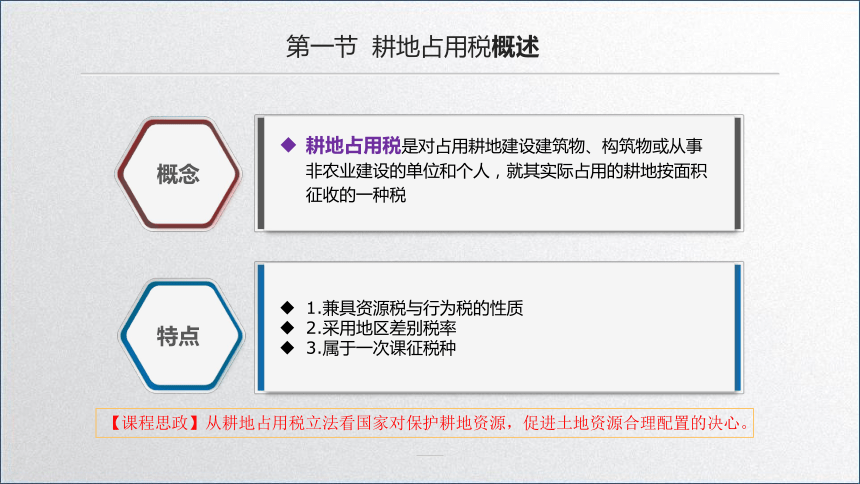 第一节 耕地占用税概述

概念

◆ 耕地占用税是对占用耕地建设建筑物、构筑物或从事非农业建设的单位和个人，就其实际占用的耕地按面积征收的一种税

特点

◆ 1.兼具资源税与行为税的性质
◆ 2.采用地区差别税率
◆ 3.属于一次课征税种

【课程思政】从耕地占用税立法看国家对保护耕地资源，促进土地资源合理配置的决心。